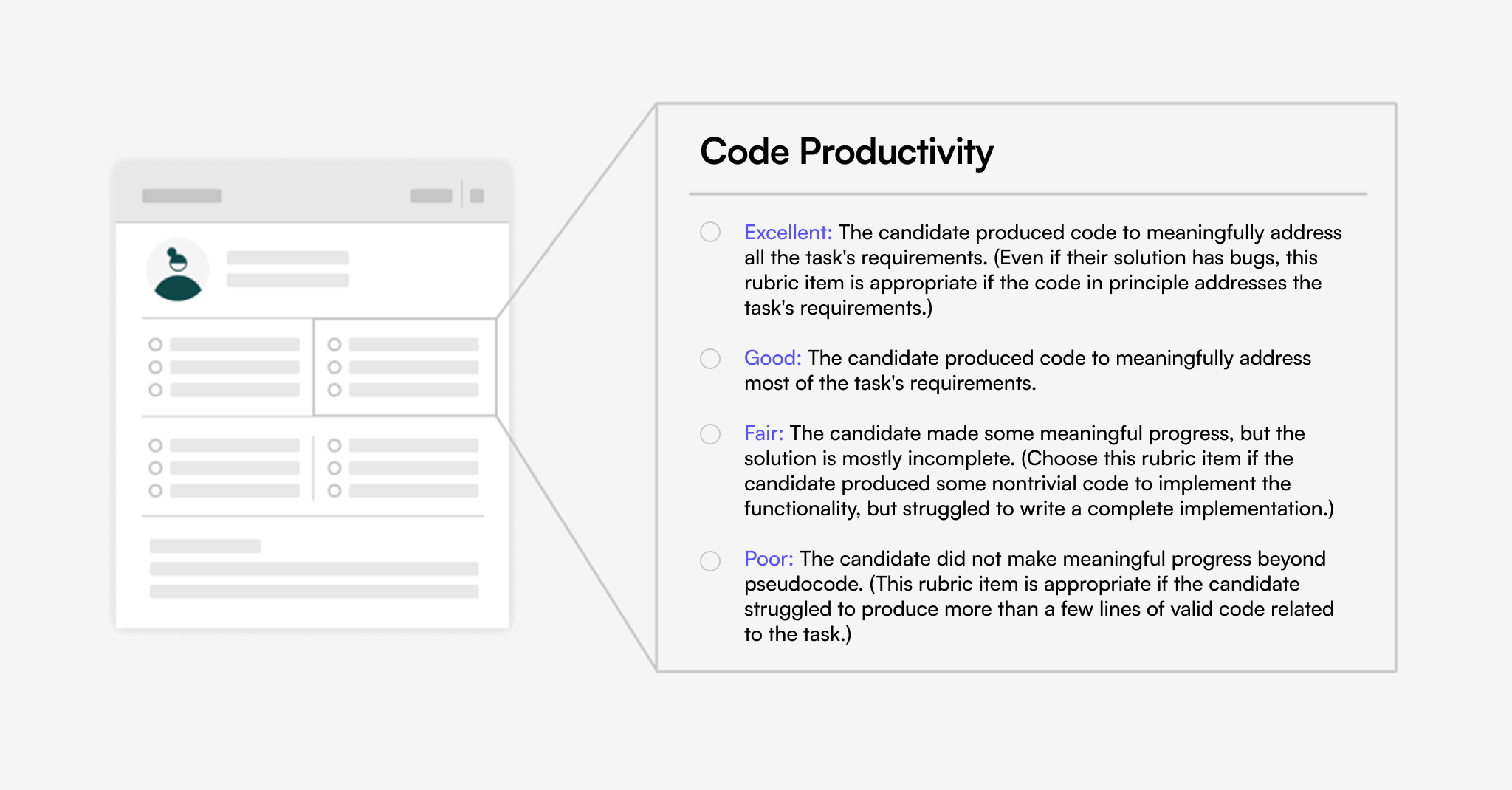 Code Productivity

Excellent: The candidate produced code to meaningfully address all the task's requirements. (Even if their solution has bugs, this rubric item is appropriate if the code in principle addresses the task's requirements.)

Good: The candidate produced code to meaningfully address most of the task's requirements.

Fair: The candidate made some meaningful progress, but the solution is mostly incomplete. (Choose this rubric item if the candidate produced some nontrivial code to implement the functionality, but struggled to write a complete implementation.)

Poor: The candidate did not make meaningful progress beyond pseudocode. (This rubric item is appropriate if the candidate struggled to produce more than a few lines of valid code related to the task.)